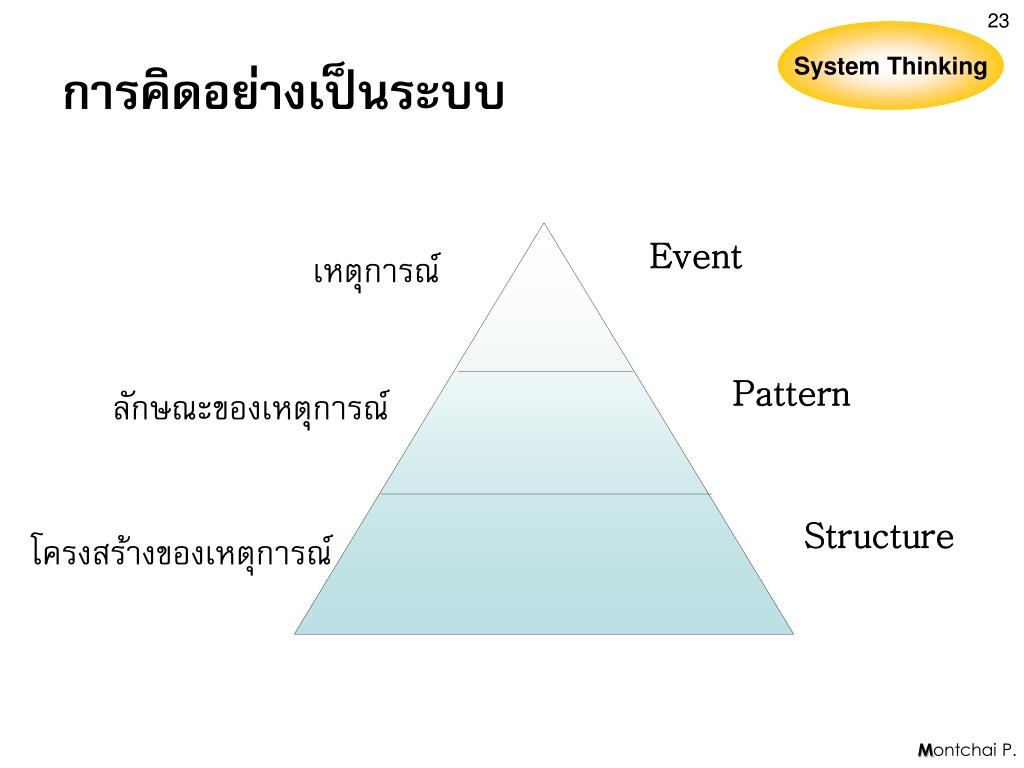 23

System Thinking

การคิดอย่างเป็นระบบ

เหตุการณ์

Event

ลักษณะของเหตุการณ์

Pattern

โครงสร้างของเหตุการณ์

Structure

Montchai P.